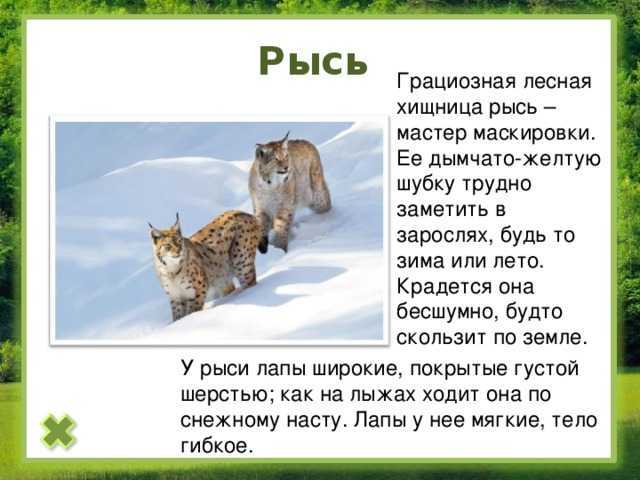 Рысь

Грациозная лесная хищница рысь – мастер маскировки. Ее дымчато-желтую шубку трудно заметить в зарослях, будь то зима или лето. Крадется она бесшумно, будто скользит по земле.

У рыси лапы широкие, покрытые густой шерстью; как на лыжах ходит она по снежному насту. Лапы у нее мягкие, тело гибкое.